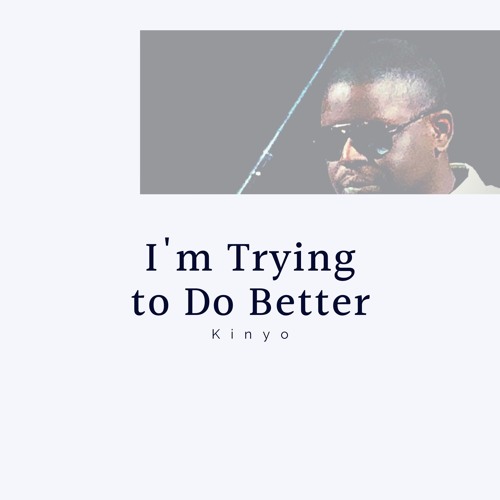 I'm Trying to Do Better

Kinyo